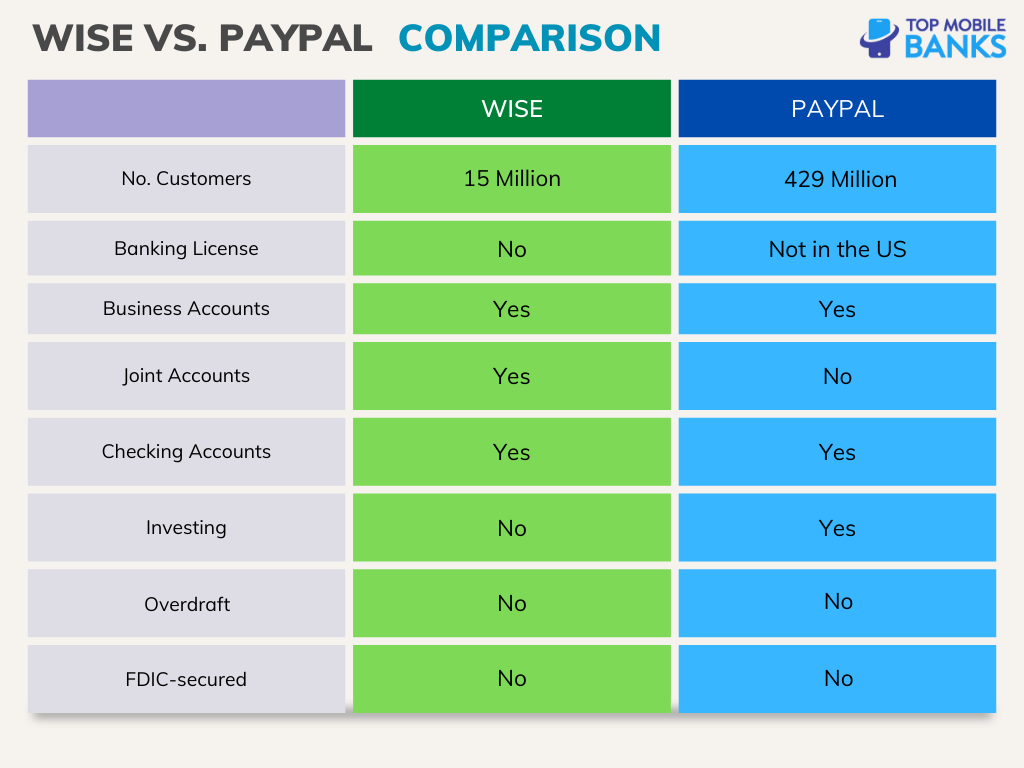 WISE VS. PAYPAL COMPARISON

TOP MOBILE BANKS

| | WISE | PAYPAL |
|---|---|---|
| No. Customers | 15 Million | 429 Million |
| Banking License | No | Not in the US |
| Business Accounts | Yes | Yes |
| Joint Accounts | Yes | No |
| Checking Accounts | Yes | Yes |
| Investing | No | Yes |
| Overdraft | No | No |
| FDIC-secured | No | No |